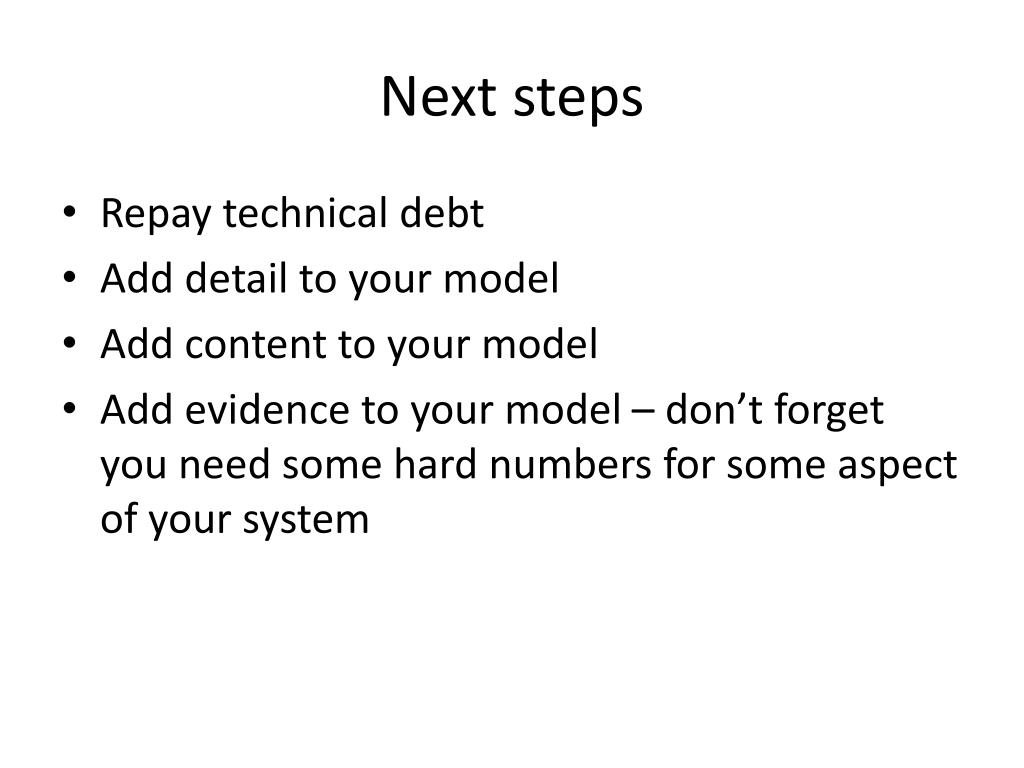 Next steps

• Repay technical debt
• Add detail to your model
• Add content to your model
• Add evidence to your model – don’t forget you need some hard numbers for some aspect of your system